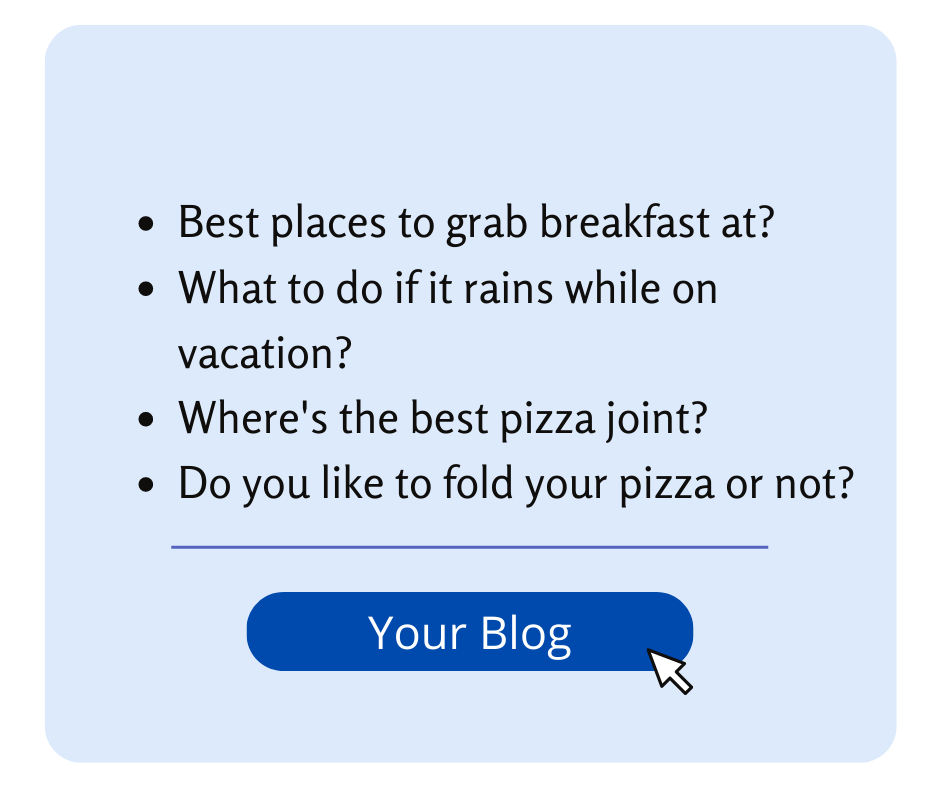 - Best places to grab breakfast at?
- What to do if it rains while on vacation?
- Where's the best pizza joint?
- Do you like to fold your pizza or not?

Your Blog